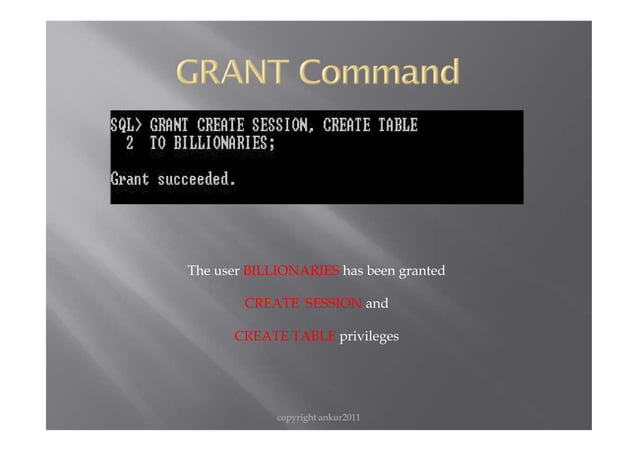 GRANT Command

SQL> GRANT CREATE SESSION, CREATE TABLE
  2  TO BILLIONARIES;

Grant succeeded.

The user BILLIONARIES has been granted

CREATE SESSION and

CREATE TABLE privileges

copyright ankur2011